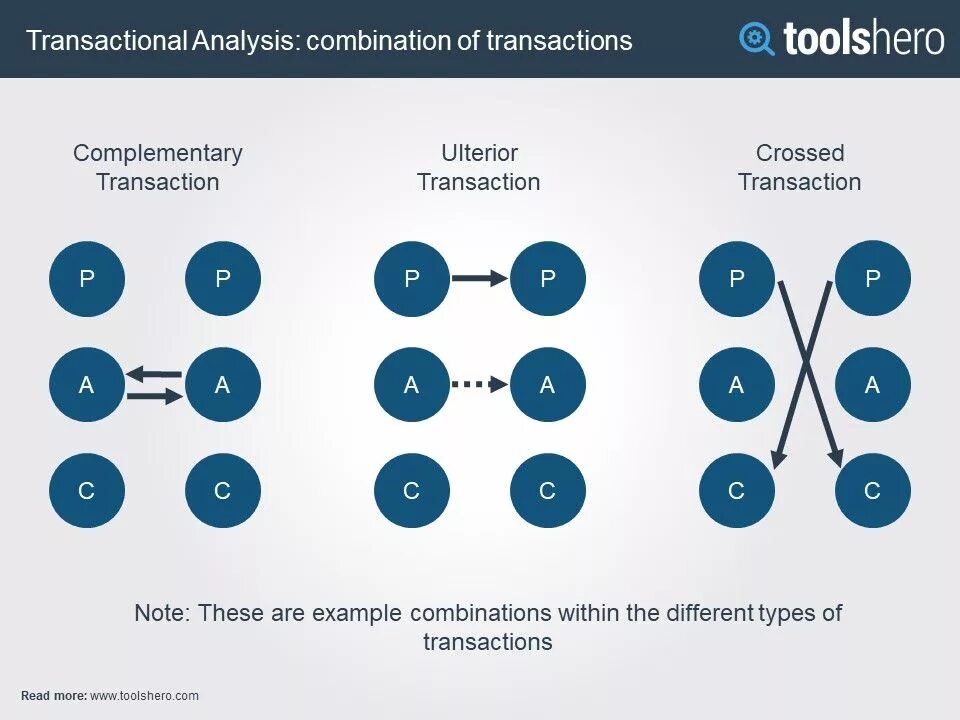 Transactional Analysis: combination of transactions

toolshero

Complementary Transaction

P P
A A
C C

Ulterior Transaction

P P
A A
C C

Crossed Transaction

P P
A A
C C

Note: These are example combinations within the different types of transactions

Read more: www.toolshero.com